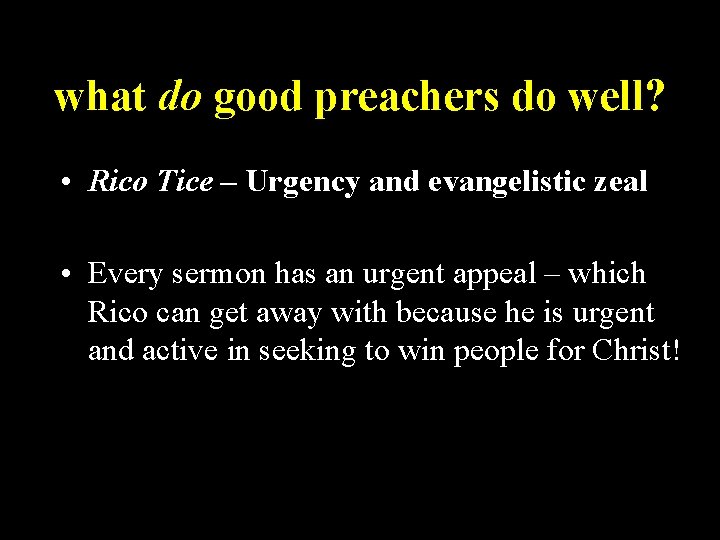 what do good preachers do well?

• Rico Tice – Urgency and evangelistic zeal

• Every sermon has an urgent appeal – which Rico can get away with because he is urgent and active in seeking to win people for Christ!